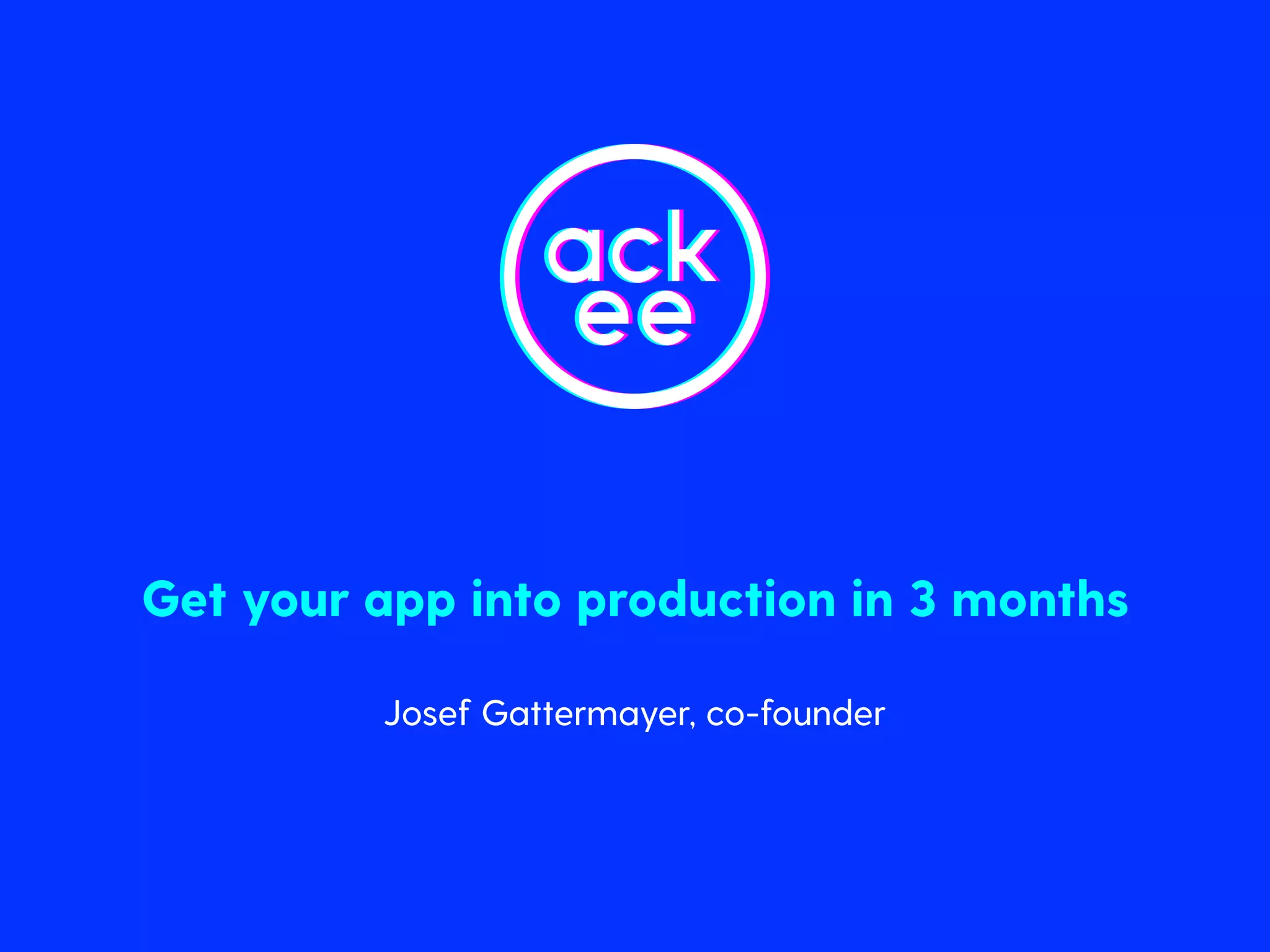 ack
ee

Get your app into production in 3 months

Josef Gattermayer, co-founder